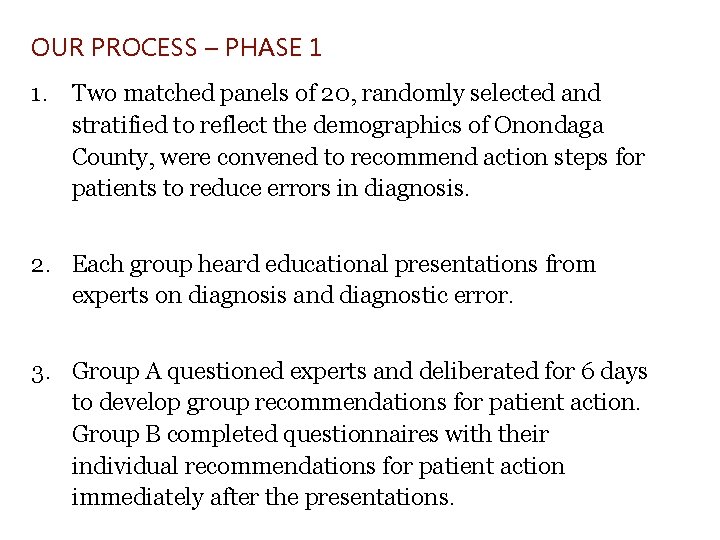 OUR PROCESS – PHASE 1

1. Two matched panels of 20, randomly selected and stratified to reflect the demographics of Onondaga County, were convened to recommend action steps for patients to reduce errors in diagnosis.

2. Each group heard educational presentations from experts on diagnosis and diagnostic error.

3. Group A questioned experts and deliberated for 6 days to develop group recommendations for patient action. Group B completed questionnaires with their individual recommendations for patient action immediately after the presentations.